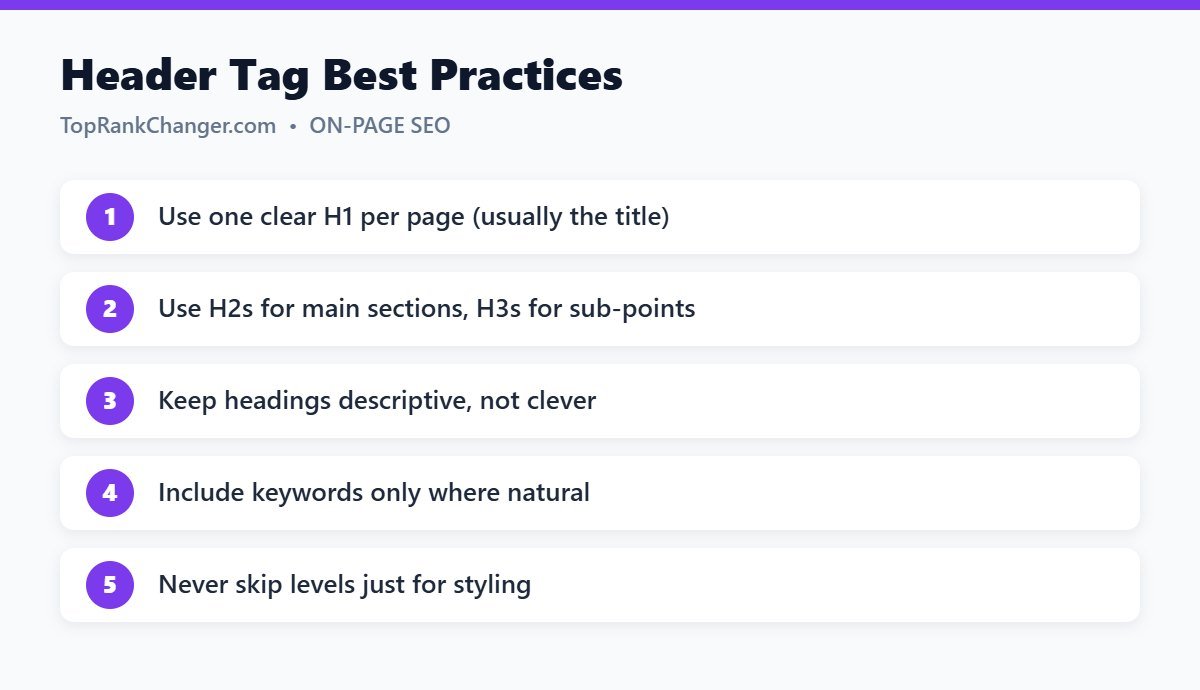 Header Tag Best Practices

TopRankChanger.com • ON-PAGE SEO

1 Use one clear H1 per page (usually the title)

2 Use H2s for main sections, H3s for sub-points

3 Keep headings descriptive, not clever

4 Include keywords only where natural

5 Never skip levels just for styling